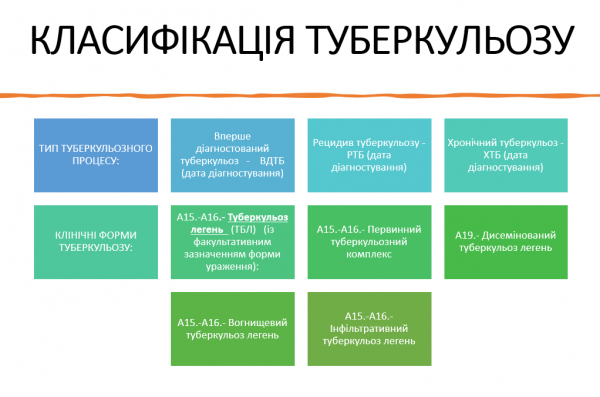 КЛАСИФІКАЦІЯ ТУБЕРКУЛЬОЗУ

ТИП ТУБЕРКУЛЬОЗНОГО ПРОЦЕСУ:

Вперше діагностований туберкульоз - ВДТБ (дата діагностування)

Рецидив туберкульозу - РТБ (дата діагностування)

Хронічний туберкульоз - ХТБ (дата діагностування)

КЛІНІЧНІ ФОРМИ ТУБЕРКУЛЬОЗУ:

А15.-А16.- Туберкульоз легень (ТБЛ) (із факультативним зазначенням форми ураження):

А15.-А16.- Первинний туберкульозний комплекс

А19.- Дисемінований туберкульоз легень

А15.-А16.- Вогнищевий туберкульоз легень

А15.-А16.- Інфільтративний туберкульоз легень